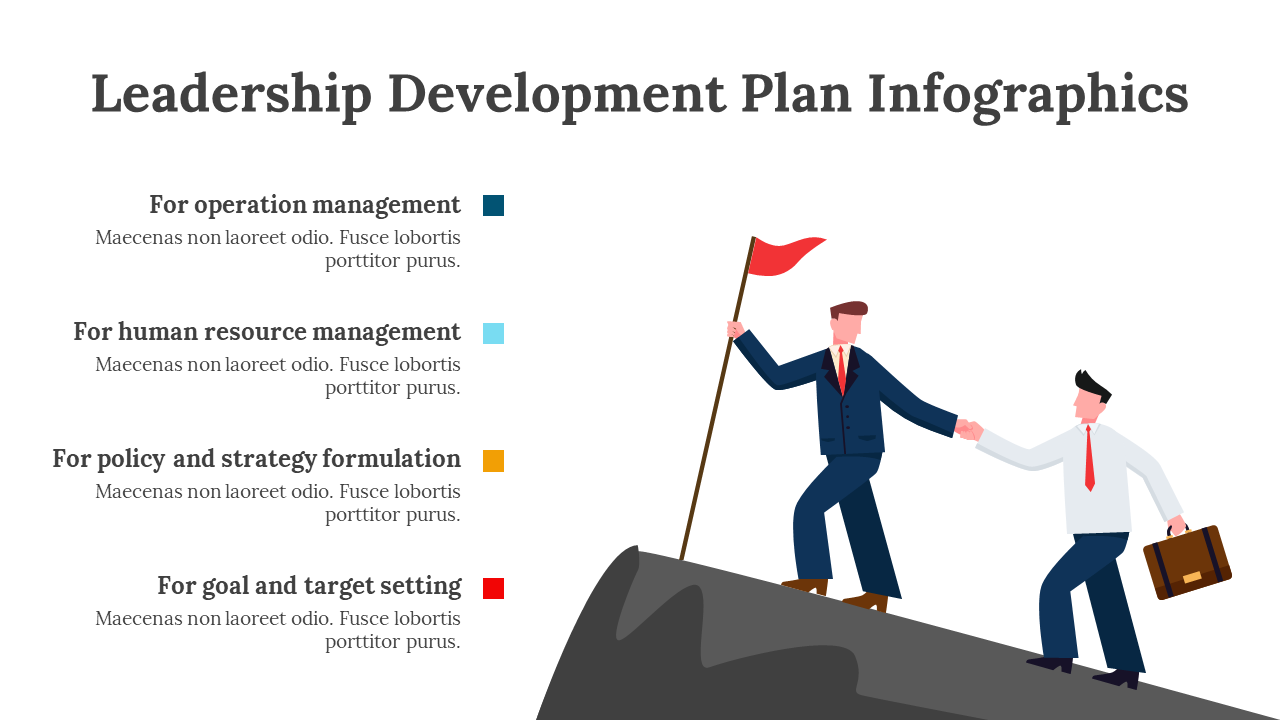 Leadership Development Plan Infographics

For operation management

Maecenas non laoreet odio. Fusce lobortis porttitor purus.

For human resource management

Maecenas non laoreet odio. Fusce lobortis porttitor purus.

For policy and strategy formulation

Maecenas non laoreet odio. Fusce lobortis porttitor purus.

For goal and target setting

Maecenas non laoreet odio. Fusce lobortis porttitor purus.